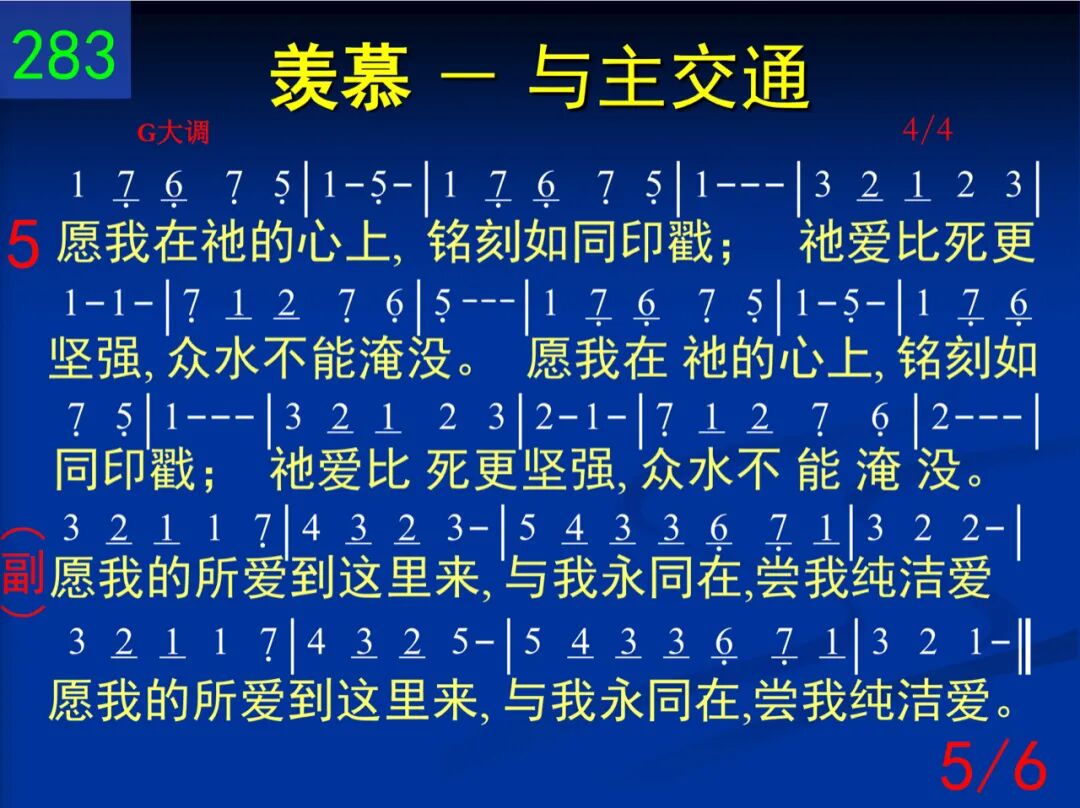 283

羡慕 — 与主交通

G大调 4/4

1 7 6 7 5 | 1 - 5 - | 1 7 6 7 5 | 1 - - - | 3 2 1 2 3 |
5 愿我在祂的心上, 铭刻如同印戳； 祂爱比死更

1 - 1 - | 7 1 2 7 6 | 5 - - - | 1 7 6 7 5 | 1 - 5 - | 1 7 6
坚强, 众水不能淹没。 愿我在 祂的心上, 铭刻如

7 5 | 1 - - - | 3 2 1 2 3 | 2 - 1 - | 7 1 2 7 6 | 2 - - - |
同印戳； 祂爱比 死更坚强, 众水不 能 淹 没。

3 2 1 1 7 | 4 3 2 3 - | 5 4 3 3 6 7 1 | 3 2 2 - |
副 愿我的所爱到这里来, 与我永同在,尝我纯洁爱

3 2 1 1 7 | 4 3 2 5 - | 5 4 3 3 6 7 1 | 3 2 1 - ‖
愿我的所爱到这里来, 与我永同在,尝我纯洁爱。

5/6